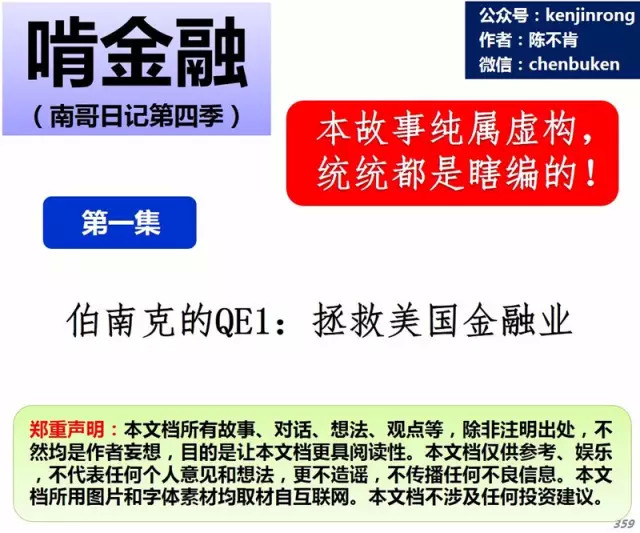 啃金融

（南哥日记第四季）

公众号：kenjinrong
作者：陈不肯
微信：chenbuken

本故事纯属虚构，统统都是瞎编的！

第一集

伯南克的QE1：拯救美国金融业

郑重声明：本文档所有故事、对话、想法、观点等，除非注明出处，不然均是作者妄想，目的是让本文档更具阅读性。本文档仅供参考、娱乐，不代表任何个人意见和想法，更不造谣，不传播任何不良信息。本文档所用图片和字体素材均取材自互联网。本文档不涉及任何投资建议。

359